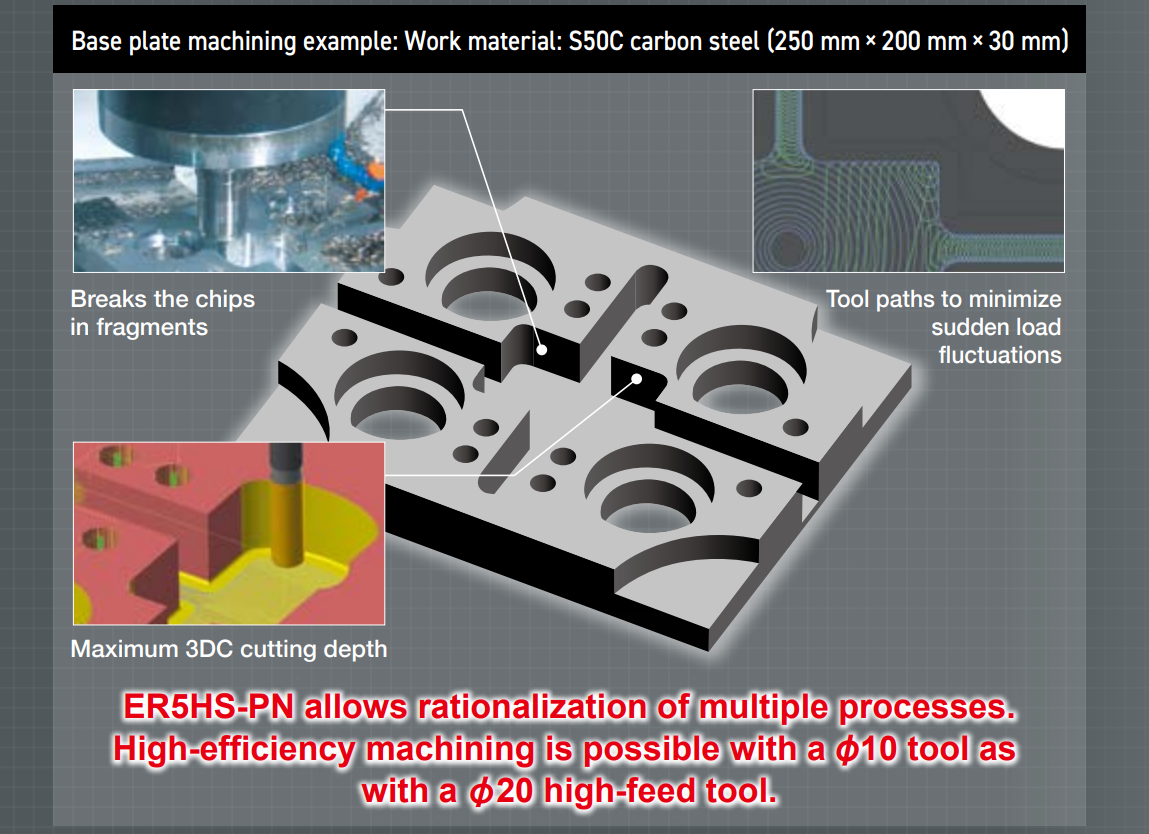 Base plate machining example: Work material: S50C carbon steel (250 mm × 200 mm × 30 mm)

Breaks the chips in fragments

Tool paths to minimize sudden load fluctuations

Maximum 3DC cutting depth

ER5HS-PN allows rationalization of multiple processes. High-efficiency machining is possible with a $\phi$10 tool as with a $\phi$20 high-feed tool.